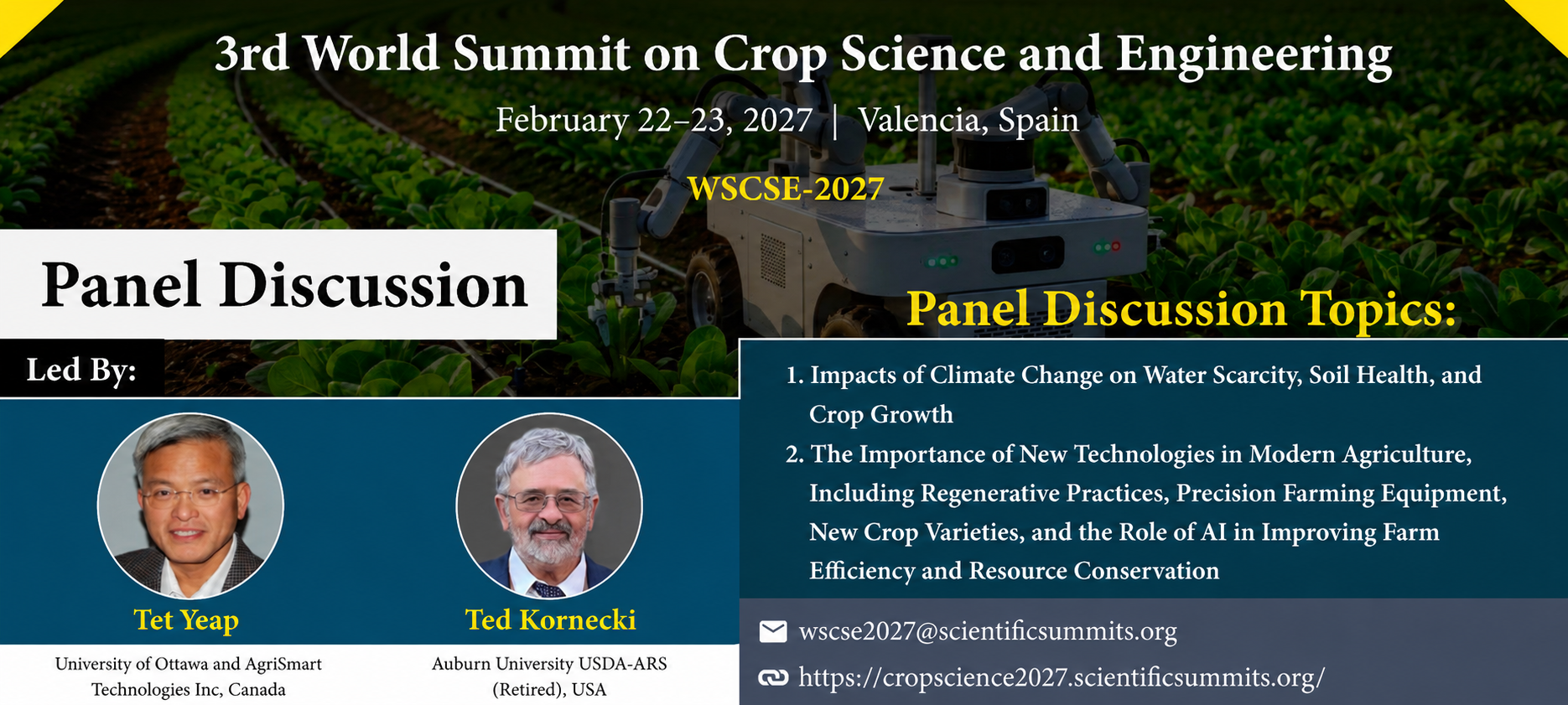 3rd World Summit on Crop Science and Engineering

February 22–23, 2027 | Valencia, Spain

WSCSE-2027

Panel Discussion

Led By:

Tet Yeap

University of Ottawa and AgriSmart Technologies Inc, Canada

Ted Kornecki

Auburn University USDA-ARS (Retired), USA

Panel Discussion Topics:

1. Impacts of Climate Change on Water Scarcity, Soil Health, and Crop Growth
2. The Importance of New Technologies in Modern Agriculture, Including Regenerative Practices, Precision Farming Equipment, New Crop Varieties, and the Role of AI in Improving Farm Efficiency and Resource Conservation

wscse2027@scientificsummits.org

https://cropscience2027.scientificsummits.org/